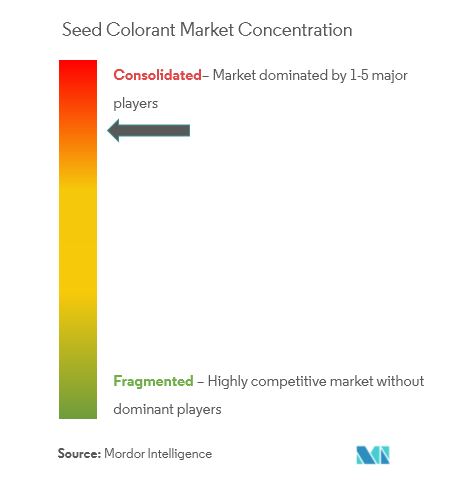 Seed Colorant Market Concentration

Consolidated– Market dominated by 1-5 major players

Fragmented – Highly competitive market without dominant players

Source: Mordor Intelligence